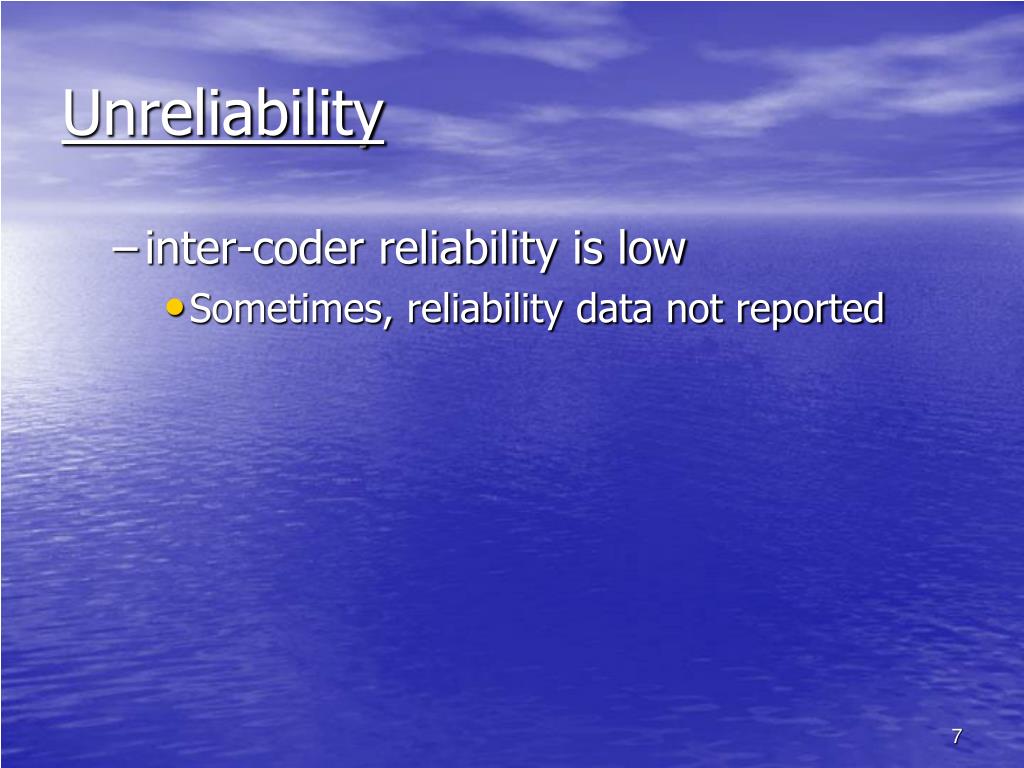 Unreliability

– inter-coder reliability is low

• Sometimes, reliability data not reported

7